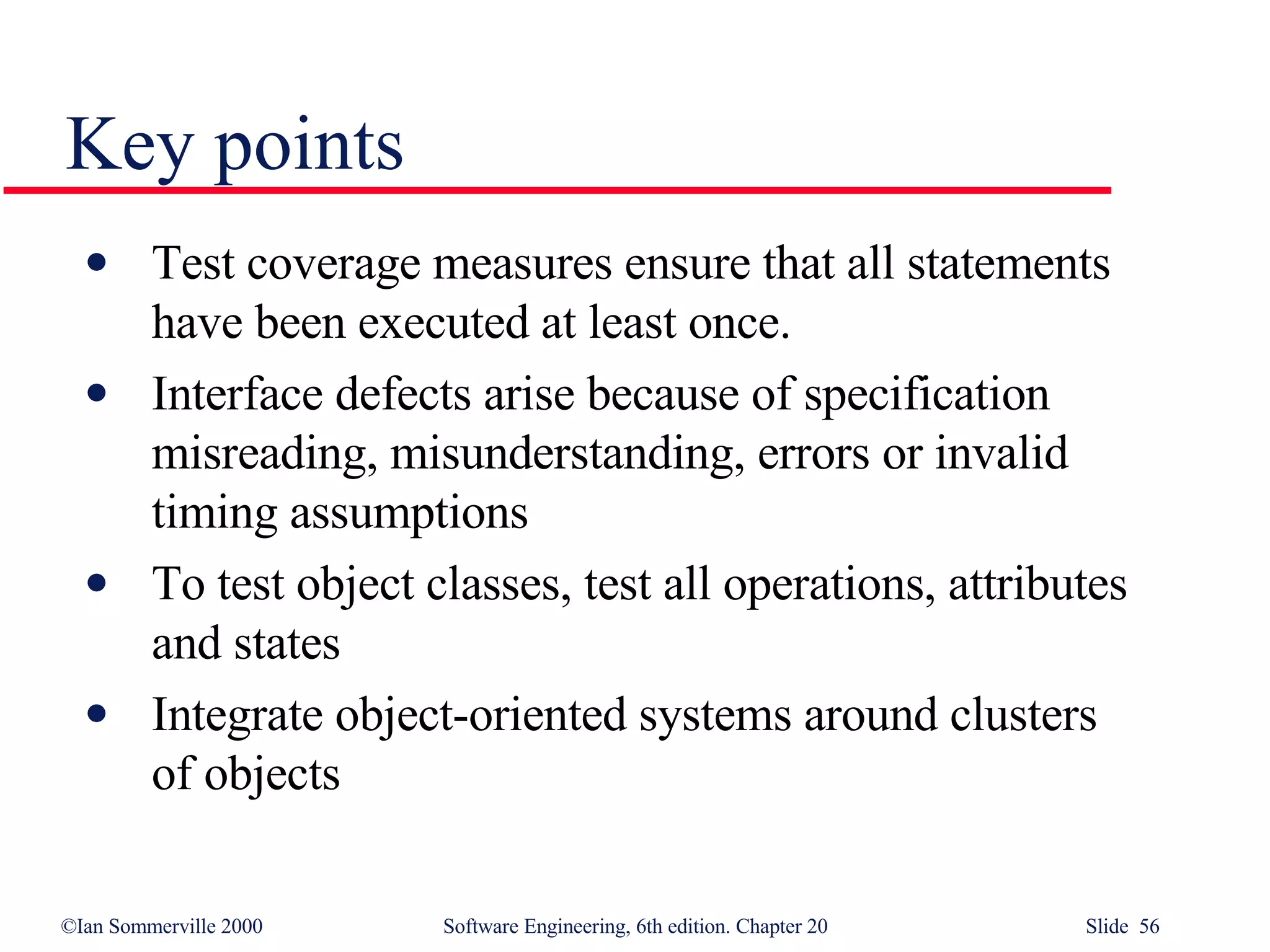 Key points

• Test coverage measures ensure that all statements have been executed at least once.

• Interface defects arise because of specification misreading, misunderstanding, errors or invalid timing assumptions

• To test object classes, test all operations, attributes and states

• Integrate object-oriented systems around clusters of objects

©Ian Sommerville 2000 Software Engineering, 6th edition. Chapter 20 Slide 56